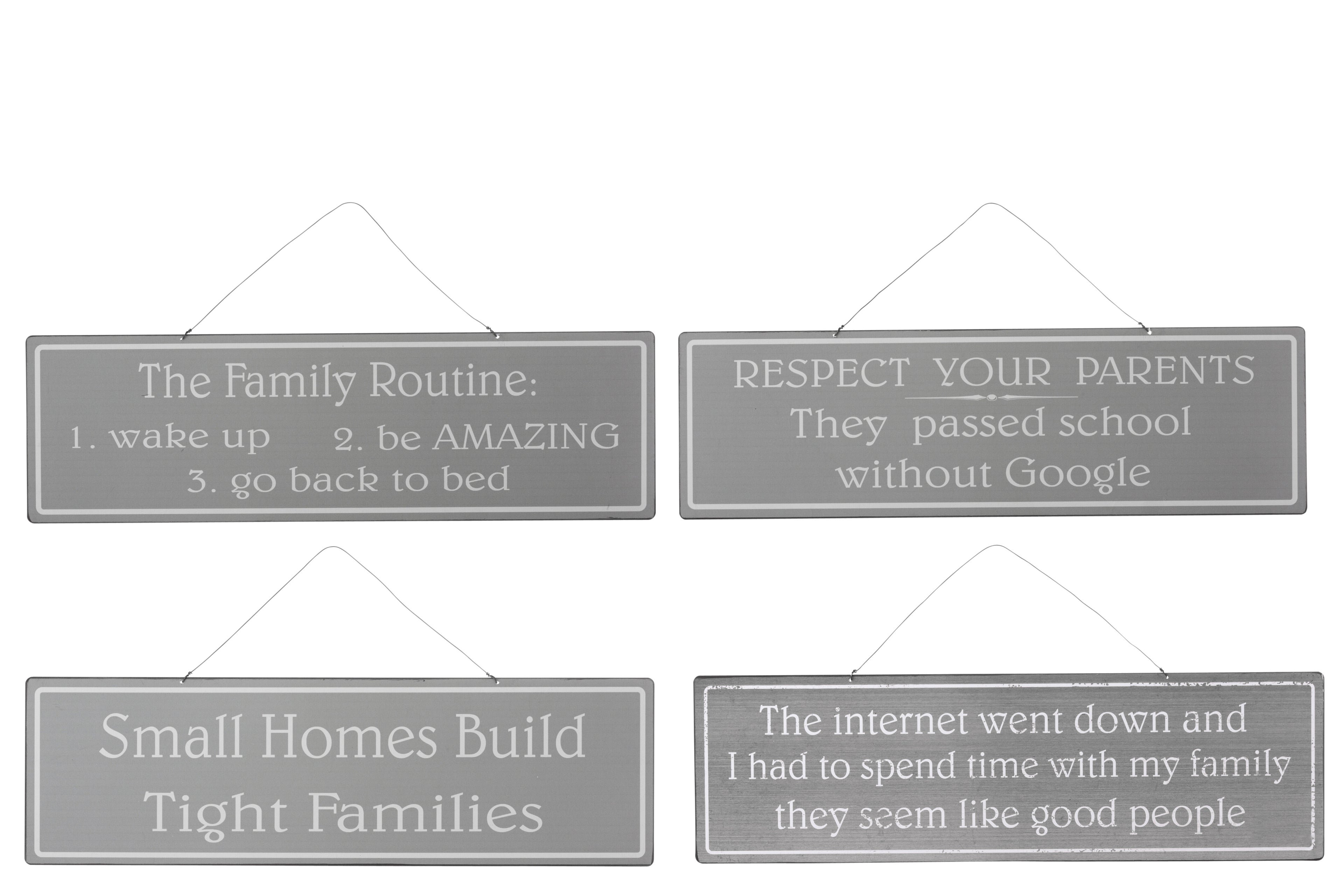 The Family Routine:
1. wake up 2. be AMAZING
3. go back to bed

RESPECT YOUR PARENTS
They passed school without Google

Small Homes Build Tight Families

The internet went down and I had to spend time with my family they seem like good people